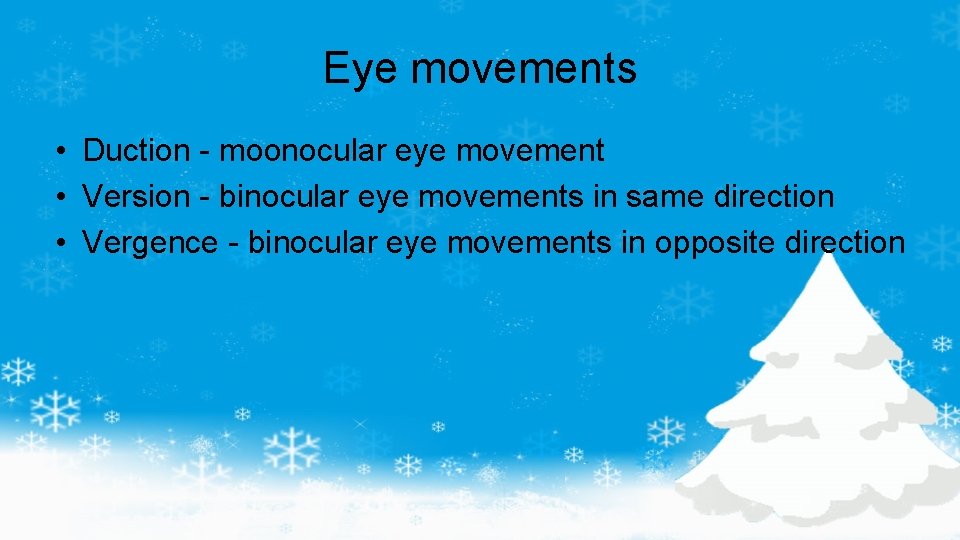 Eye movements

• Duction - moonocular eye movement
• Version - binocular eye movements in same direction
• Vergence - binocular eye movements in opposite direction